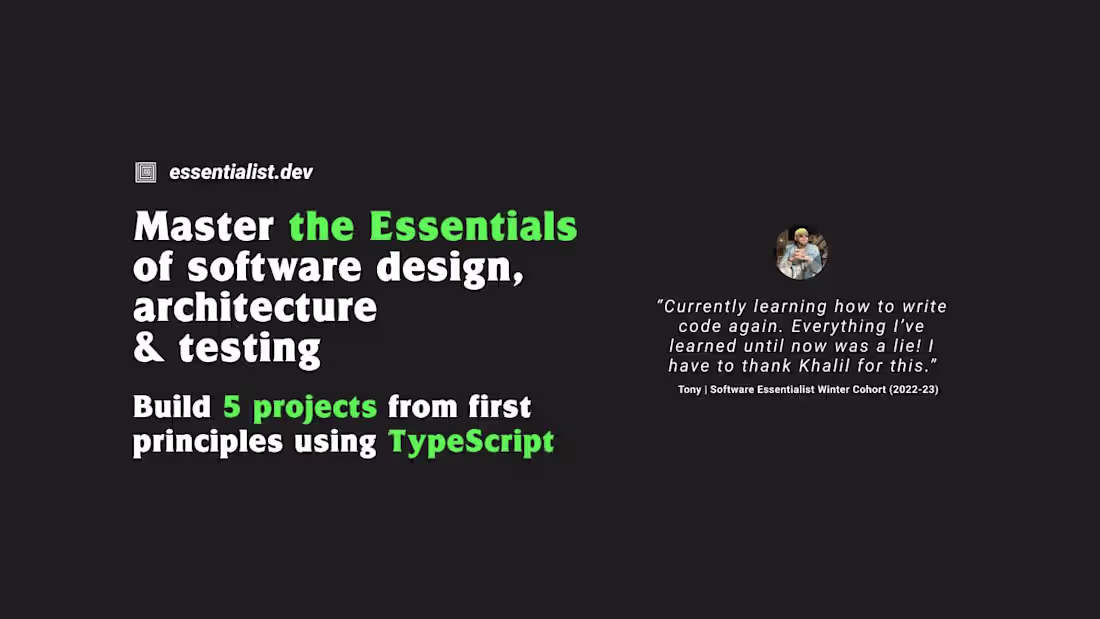 essentialist.dev

Master the Essentials of software design, architecture & testing

Build 5 projects from first principles using TypeScript

"Currently learning how to write code again. Everything I've learned until now was a lie! I have to thank Khalil for this."

Tony | Software Essentialist Winter Cohort (2022-23)